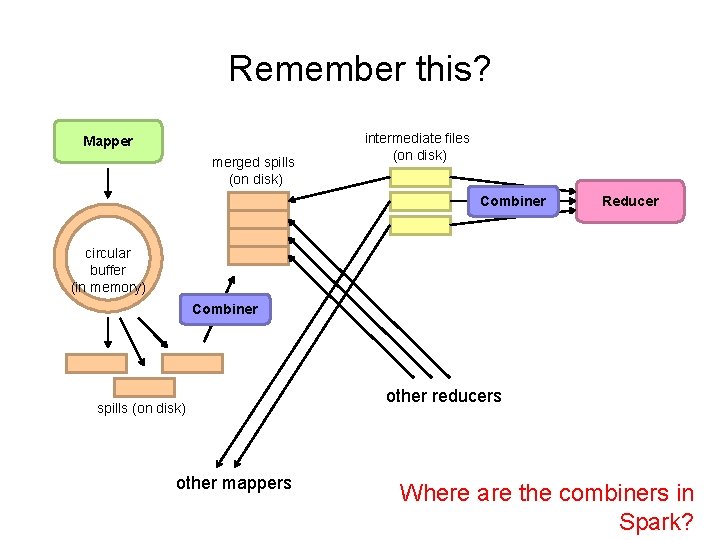 Remember this?

Mapper

circular buffer (in memory)

spills (on disk)

Combiner

merged spills (on disk)

intermediate files (on disk)

Combiner

Reducer

other reducers

other mappers

Where are the combiners in Spark?